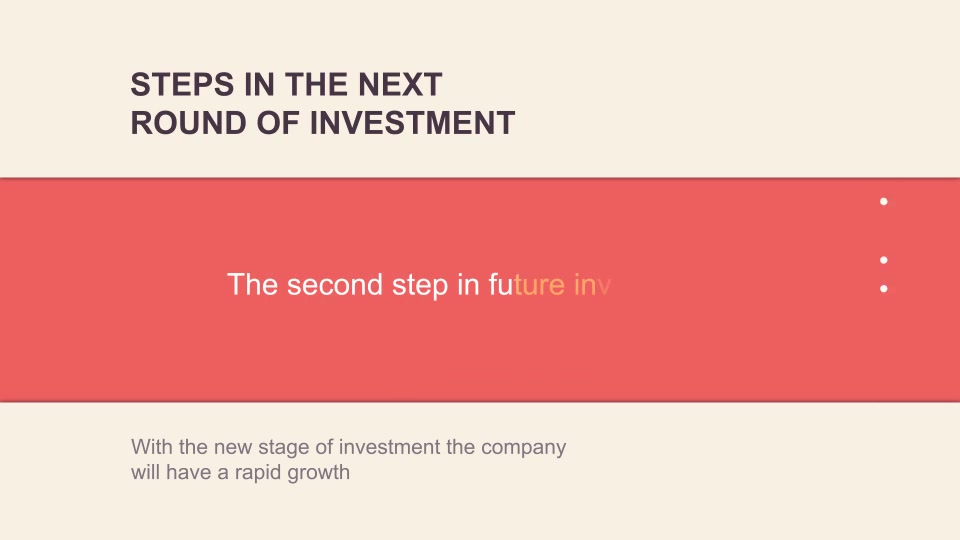 STEPS IN THE NEXT ROUND OF INVESTMENT

The second step in future inv

With the new stage of investment the company will have a rapid growth